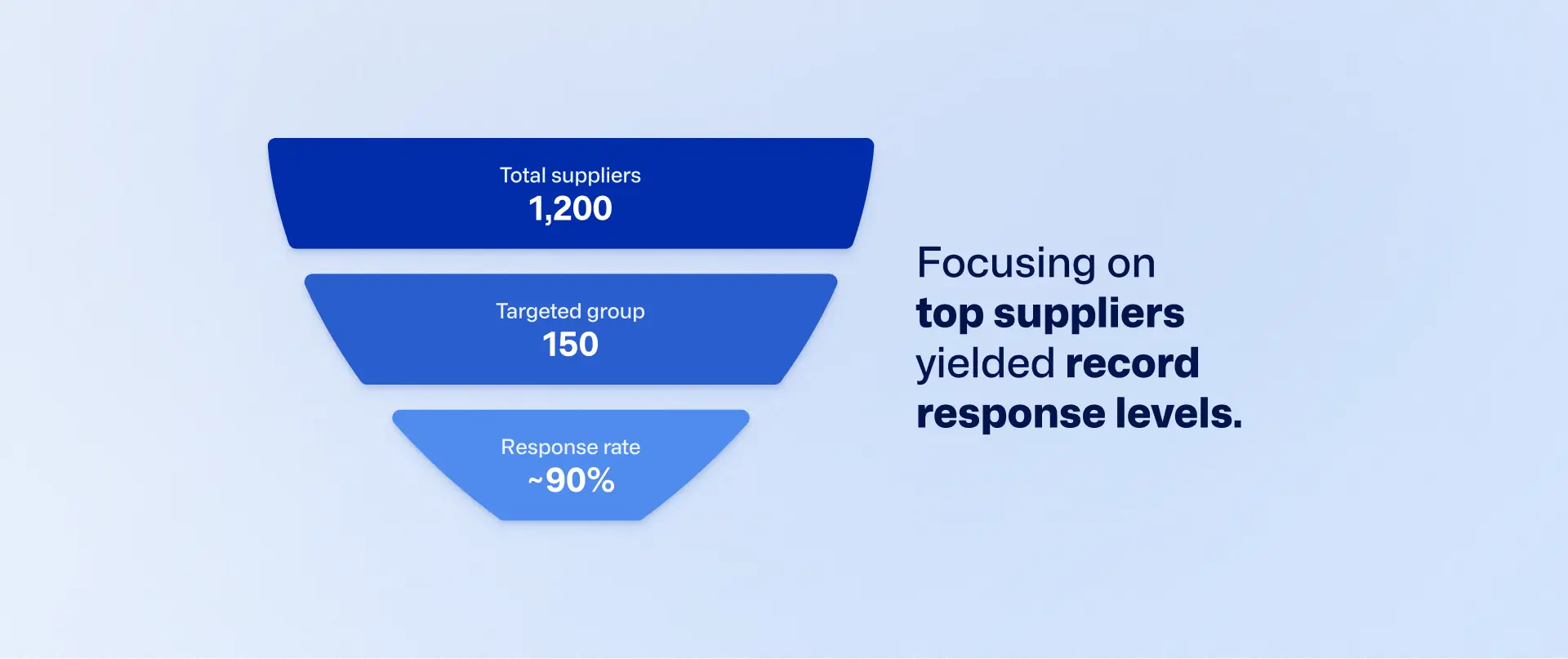 Total suppliers
1,200

Targeted group
150

Response rate
~90%

Focusing on top suppliers yielded record response levels.